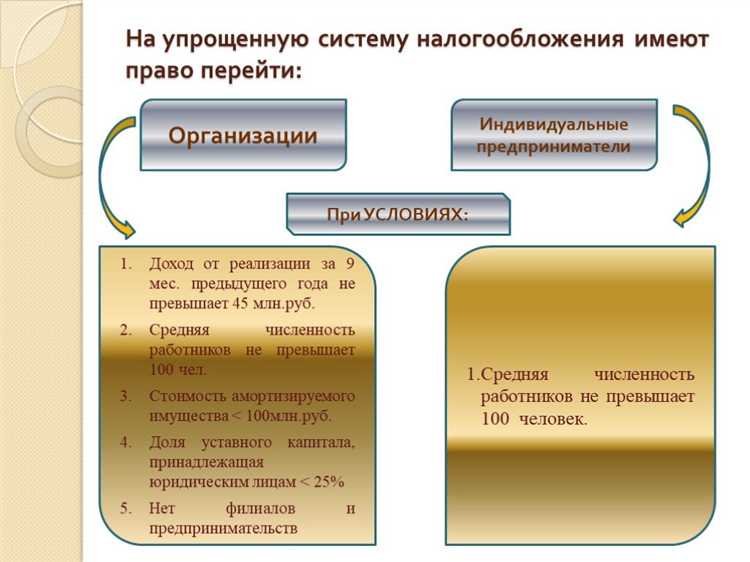 На упрощенную систему налогообложения имеют право перейти:

Организации

Индивидуальные предприниматели

При УСЛОВИЯХ:

1. Доход от реализации за 9 мес. предыдущего года не превышает 45 млн.руб.
2. Средняя численность работников не превышает 100 чел.
3. Стоимость амортизируемого имущества < 100млн.руб.
4. Доля уставного капитала, принадлежащая юридическим лицам < 25%
5. Нет филиалов и предпринимательств

1.Средняя численность работников не превышает 100 человек.